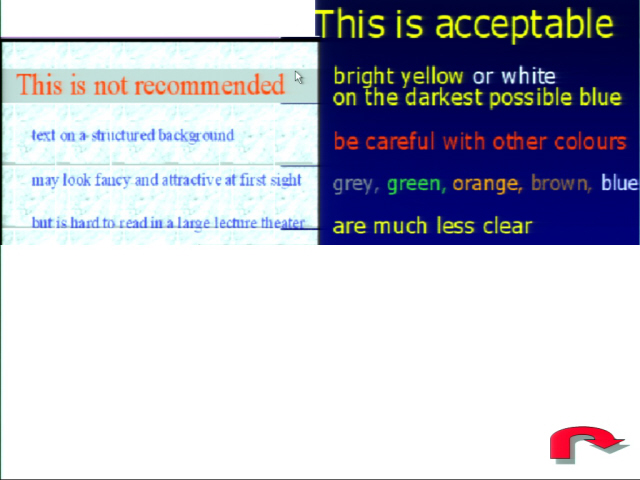 This is not recommended

text on a structured background

may look fancy and attractive at first sight

but is hard to read in a large lecture theater

This is acceptable

bright yellow or white on the darkest possible blue

be careful with other colours

grey, green, orange, brown, blue

are much less clear